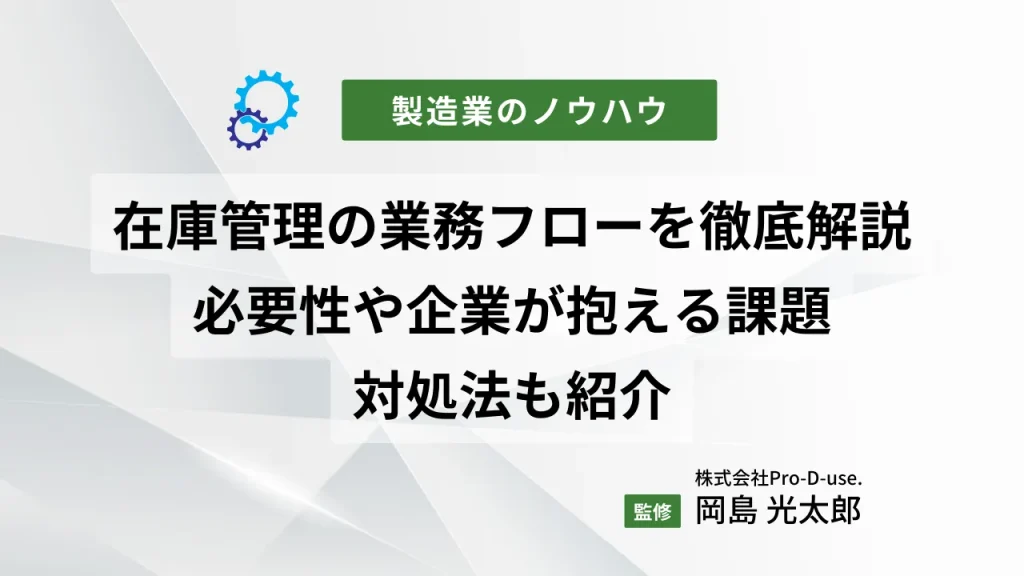 製造業のノウハウ

在庫管理の業務フローを徹底解説
必要性や企業が抱える課題
対処法も紹介

株式会社Pro-D-use.
監修 岡島 光太郎